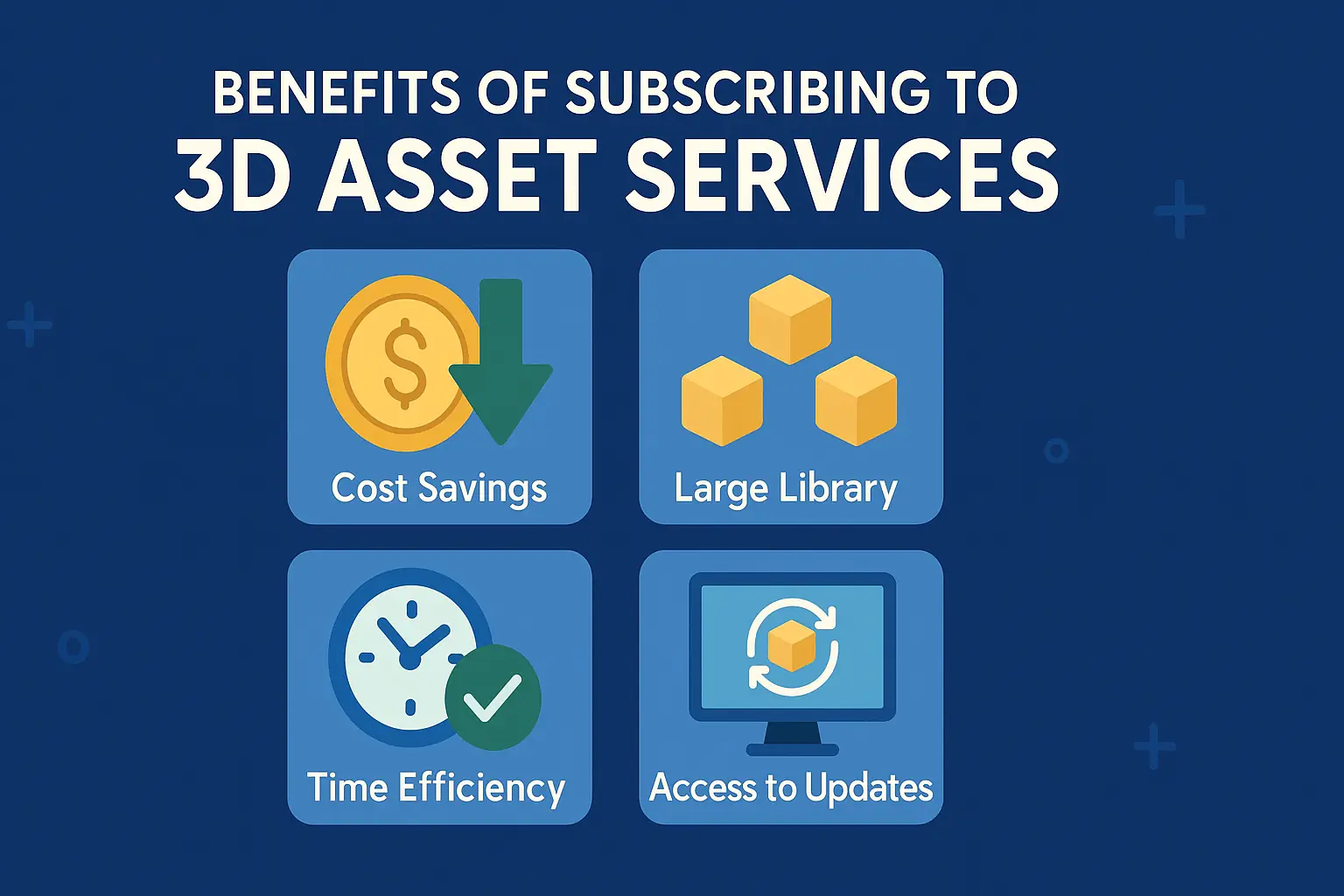 BENEFITS OF SUBSCRIBING TO
3D ASSET SERVICES

$

Cost Savings

Large Library

Time Efficiency

Access to Updates